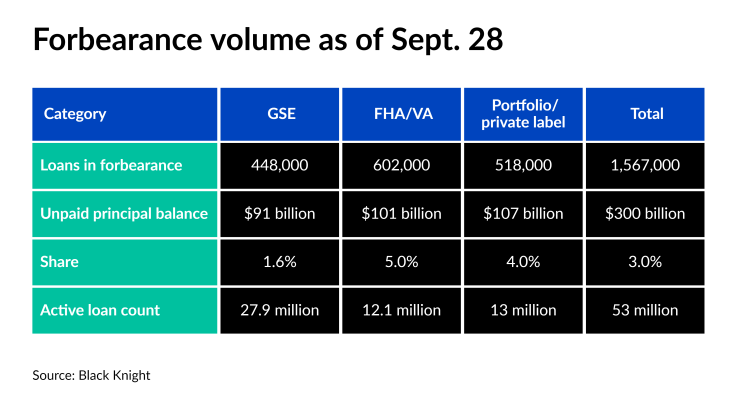 Forbearance volume as of Sept. 28

| Category | GSE | FHA/VA | Portfolio/ private label | Total |
|---|---|---|---|---|
| Loans in forbearance | 448,000 | 602,000 | 518,000 | 1,567,000 |
| Unpaid principal balance | \$91 billion | \$101 billion | \$107 billion | \$300 billion |
| Share | 1.6% | 5.0% | 4.0% | 3.0% |
| Active loan count | 27.9 million | 12.1 million | 13 million | 53 million |

Source: Black Knight